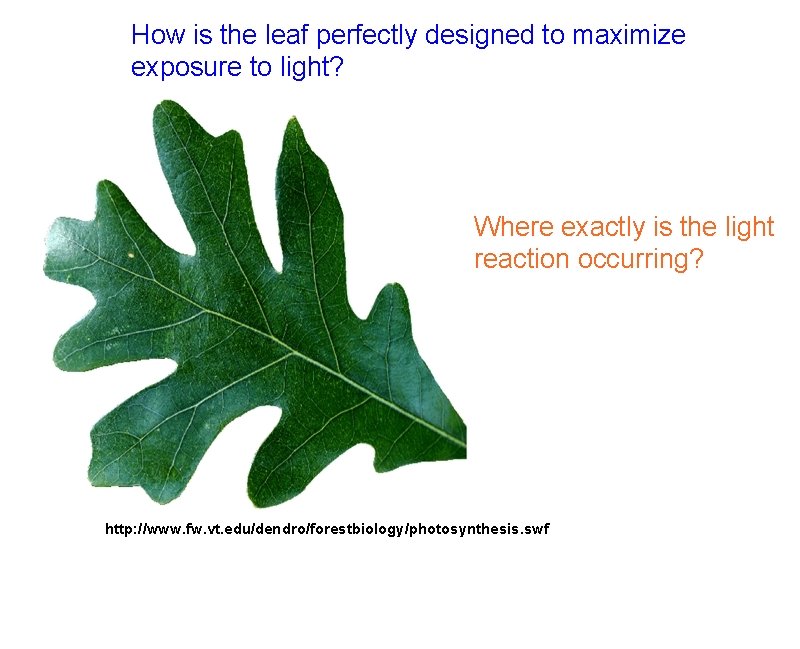 How is the leaf perfectly designed to maximize exposure to light?

Where exactly is the light reaction occurring?

http://www.fw.vt.edu/dendro/forestbiology/photosynthesis.swf